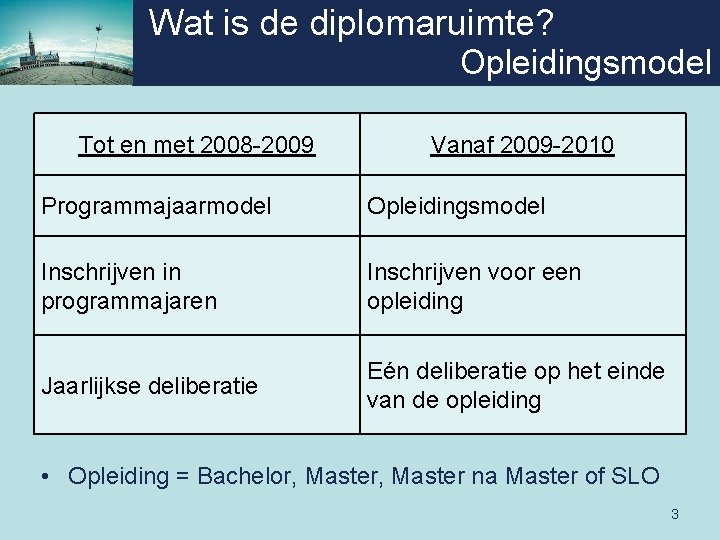 Wat is de diplomaruimte?
Opleidingsmodel

| Tot en met 2008-2009 | Vanaf 2009-2010 |
|---|---|
| Programmajaarmodel | Opleidingsmodel |
| Inschrijven in programmajaren | Inschrijven voor een opleiding |
| Jaarlijkse deliberatie | Eén deliberatie op het einde van de opleiding |

• Opleiding = Bachelor, Master, Master na Master of SLO

3